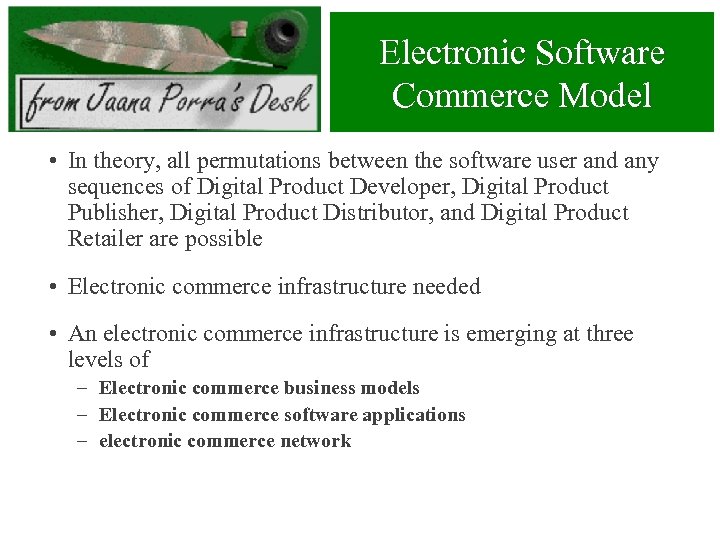 from Jaana Porra's Desk

Electronic Software Commerce Model

• In theory, all permutations between the software user and any sequences of Digital Product Developer, Digital Product Publisher, Digital Product Distributor, and Digital Product Retailer are possible

• Electronic commerce infrastructure needed

• An electronic commerce infrastructure is emerging at three levels of
– Electronic commerce business models
– Electronic commerce software applications
– electronic commerce network